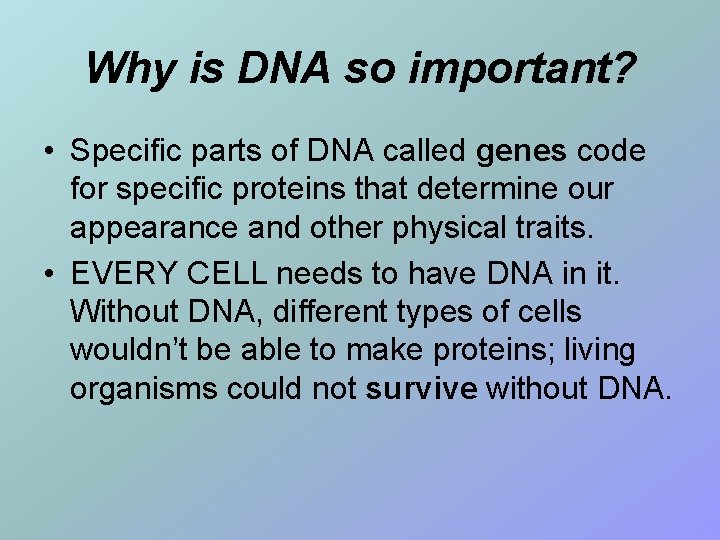 Why is DNA so important?

• Specific parts of DNA called genes code for specific proteins that determine our appearance and other physical traits.
• EVERY CELL needs to have DNA in it. Without DNA, different types of cells wouldn't be able to make proteins; living organisms could not survive without DNA.